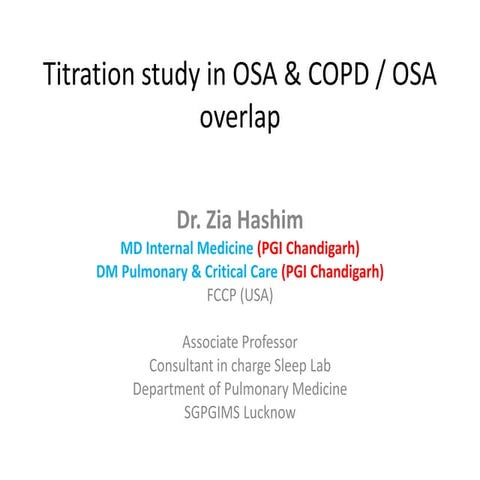 Titration study in OSA & COPD / OSA overlap

Dr. Zia Hashim
MD Internal Medicine (PGI Chandigarh)
DM Pulmonary & Critical Care (PGI Chandigarh)
FCCP (USA)

Associate Professor
Consultant in charge Sleep Lab
Department of Pulmonary Medicine
SGPGIMS Lucknow